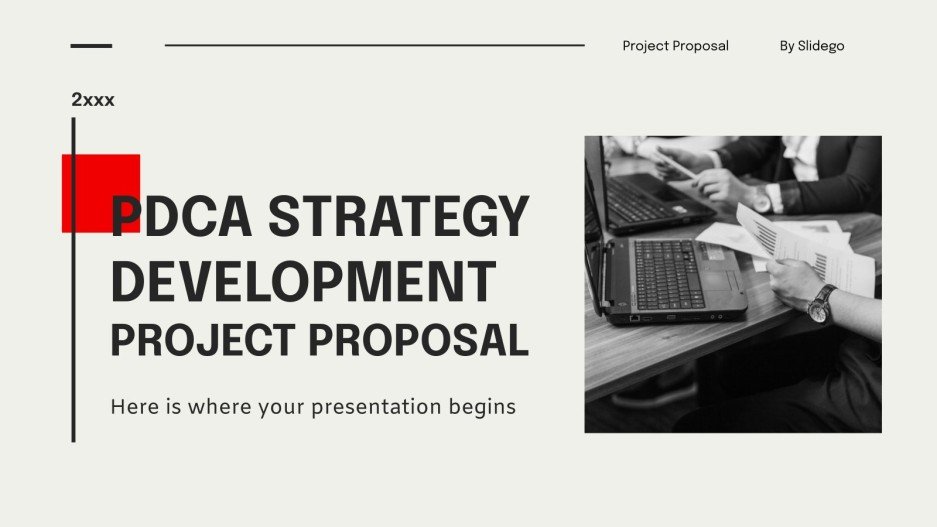 Project Proposal By Slidego

2xxx

PDCA STRATEGY DEVELOPMENT PROJECT PROPOSAL

Here is where your presentation begins